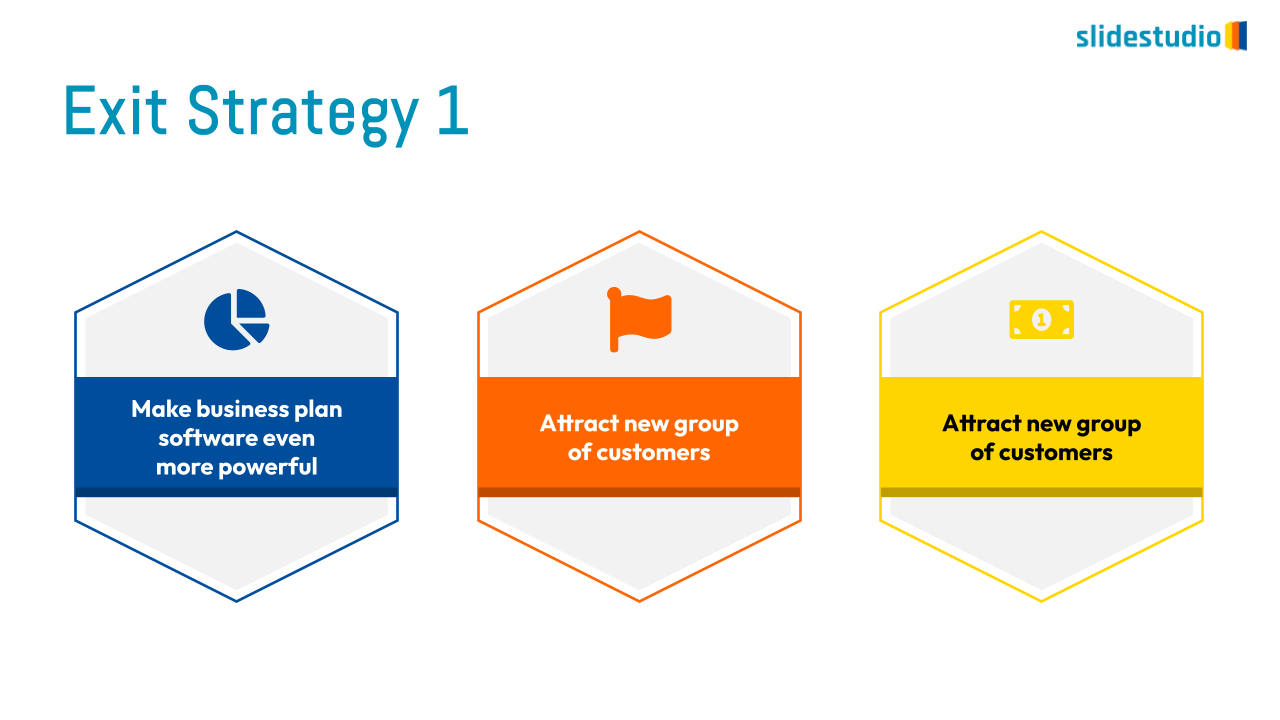 slidestudio

Exit Strategy 1

Make business plan software even more powerful

Attract new group of customers

Attract new group of customers